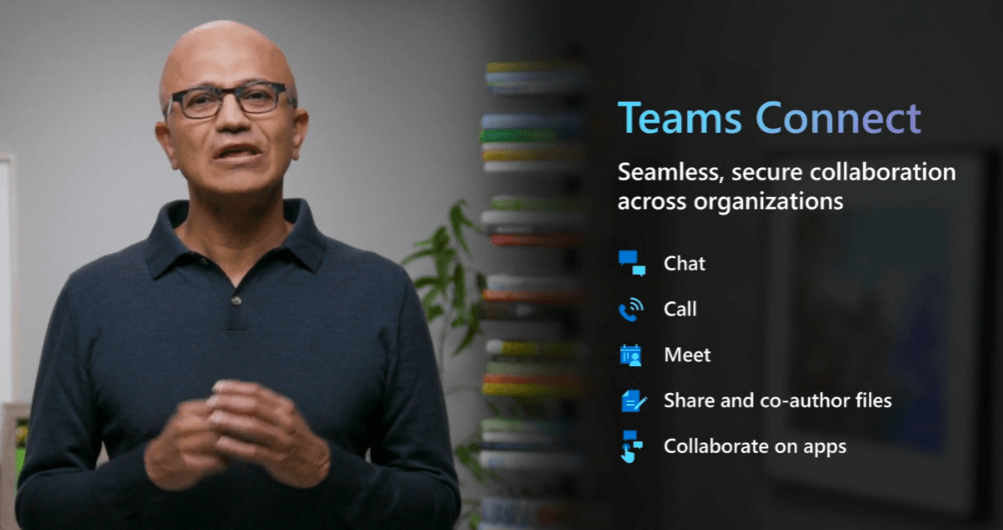 Teams Connect

Seamless, secure collaboration across organizations

Chat

Call

Meet

Share and co-author files

Collaborate on apps